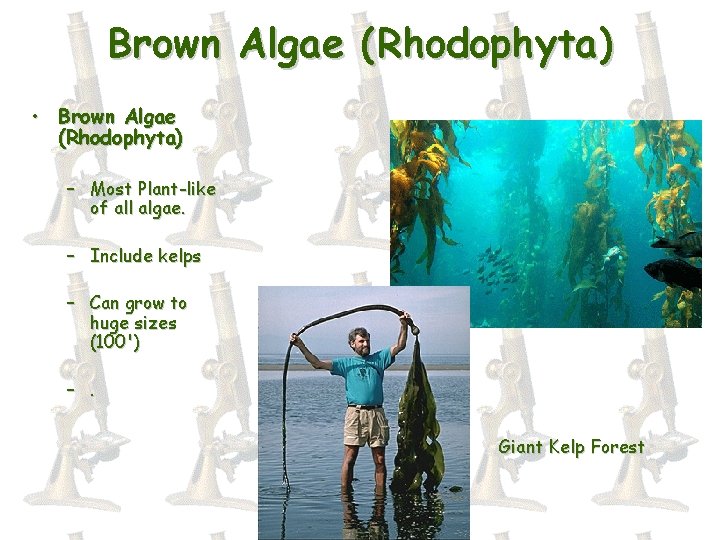 Brown Algae (Rhodophyta)

• Brown Algae (Rhodophyta)

– Most Plant-like of all algae.

– Include kelps

– Can grow to huge sizes (100')

– .

Giant Kelp Forest